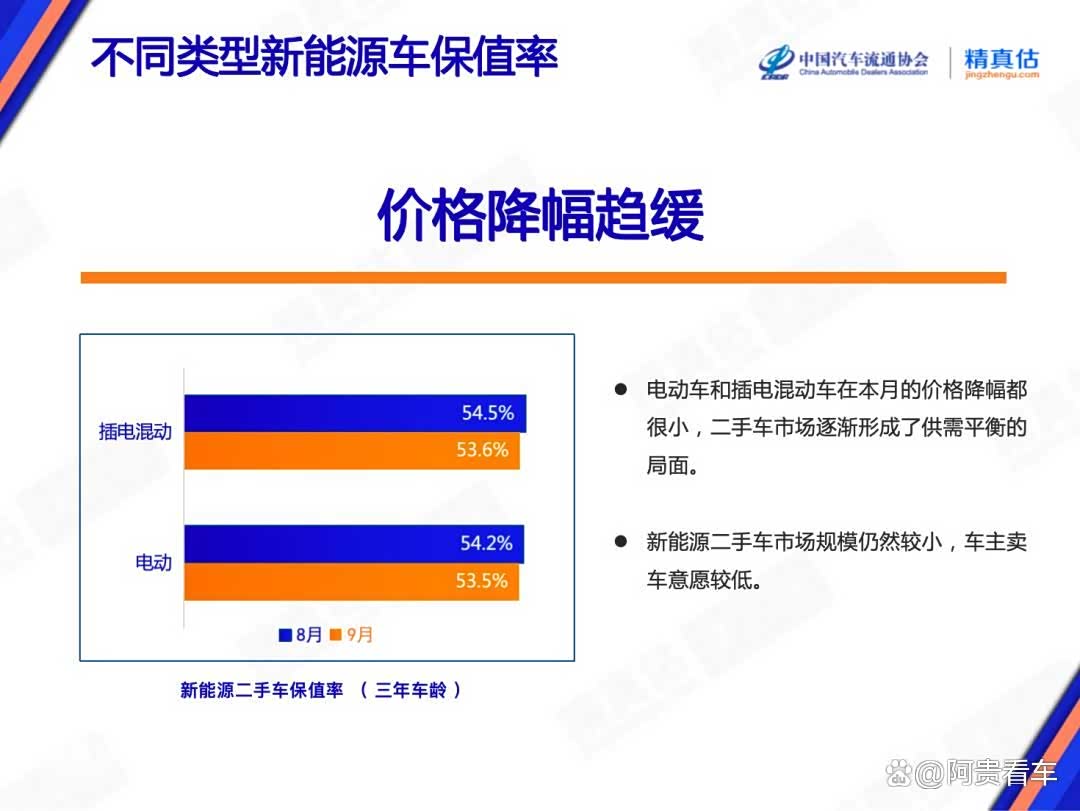 不同类型新能源车保值率

中国汽车流通协会
China Automobile Dealers Association
精真估
jingzhengu.com

价格降幅趋缓

插电混动
54.5%
53.6%
电动
54.2%
53.5%
8月 9月

新能源二手车保值率 （三年车龄）

● 电动车和插电混动车在本月的价格降幅都很小，二手车市场逐渐形成了供需平衡的局面。

● 新能源二手车市场规模仍然较小，车主卖车意愿较低。

@阿贵看车